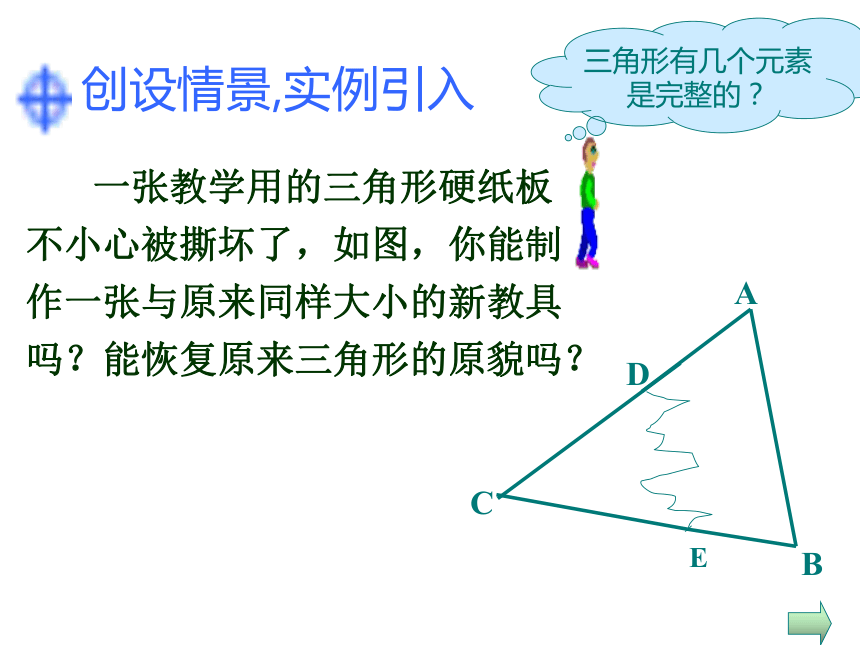 创设情景,实例引入

三角形有几个元素是完整的？

一张教学用的三角形硬纸板不小心被撕坏了，如图，你能制作一张与原来同样大小的新教具吗？能恢复原来三角形的原貌吗？

A
D
C
E
B